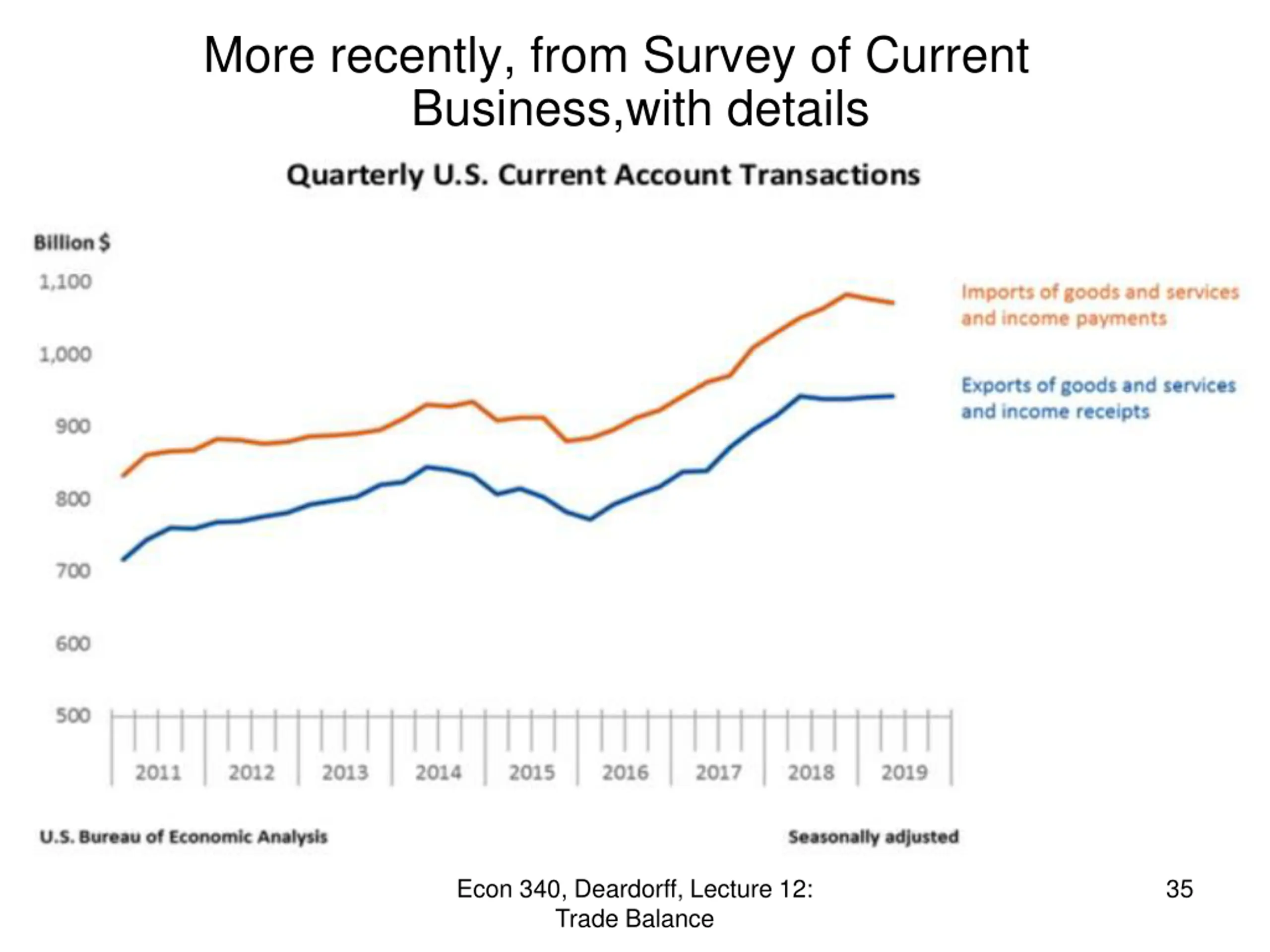 More recently, from Survey of Current Business,with details

Quarterly U.S. Current Account Transactions

Billion $

1,100
1,000
900
800
700
600
500

Imports of goods and services and income payments

Exports of goods and services and income receipts

2011 2012 2013 2014 2015 2016 2017 2018 2019

U.S. Bureau of Economic Analysis

Seasonally adjusted

Econ 340, Deardorff, Lecture 12: Trade Balance

35